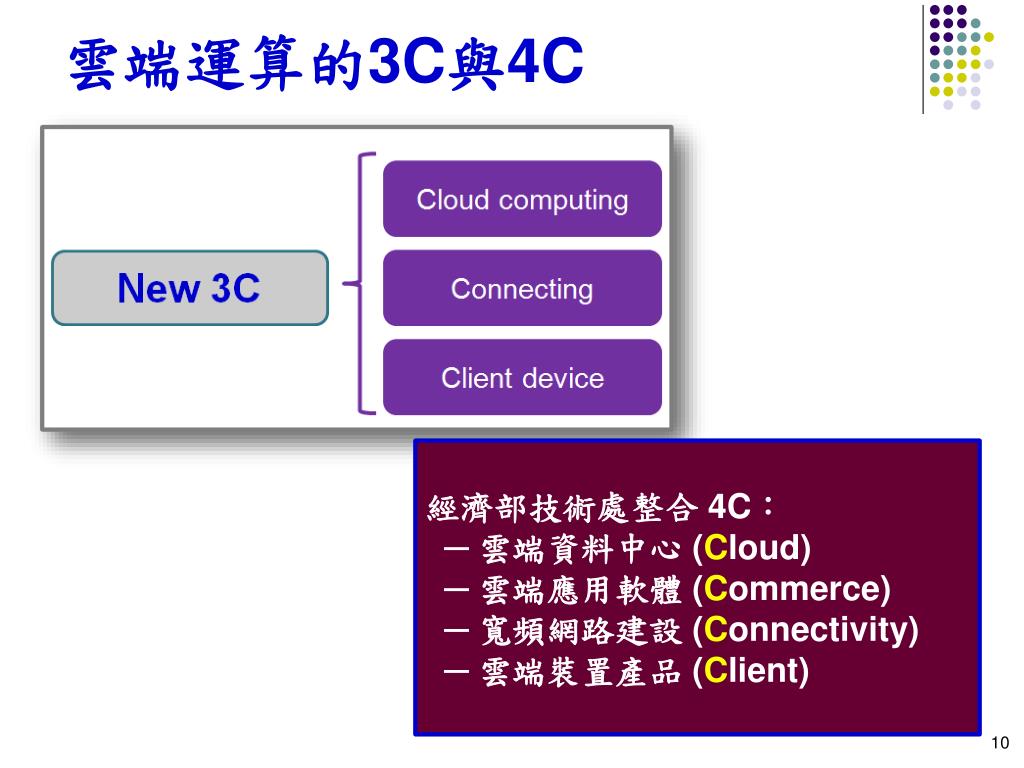 雲端運算的3C與4C

New 3C

Cloud computing

Connecting

Client device

經濟部技術處整合 4C：
－ 雲端資料中心 (Cloud)
－ 雲端應用軟體 (Commerce)
－ 寬頻網路建設 (Connectivity)
－ 雲端裝置產品 (Client)

10